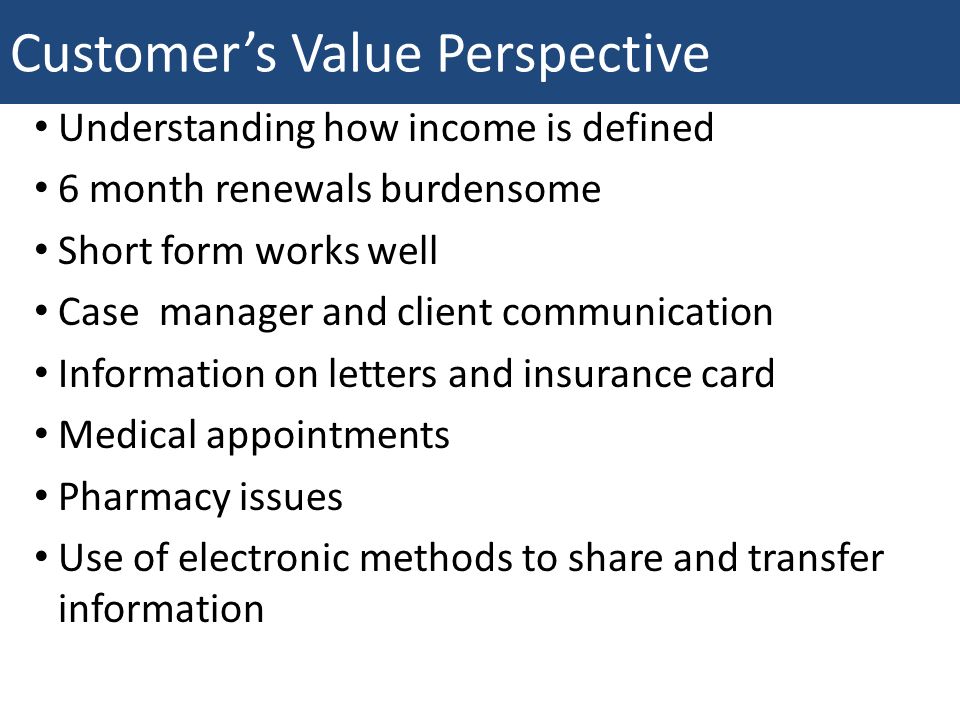 Customer’s Value Perspective

• Understanding how income is defined
• 6 month renewals burdensome
• Short form works well
• Case  manager and client communication
• Information on letters and insurance card
• Medical appointments
• Pharmacy issues
• Use of electronic methods to share and transfer information